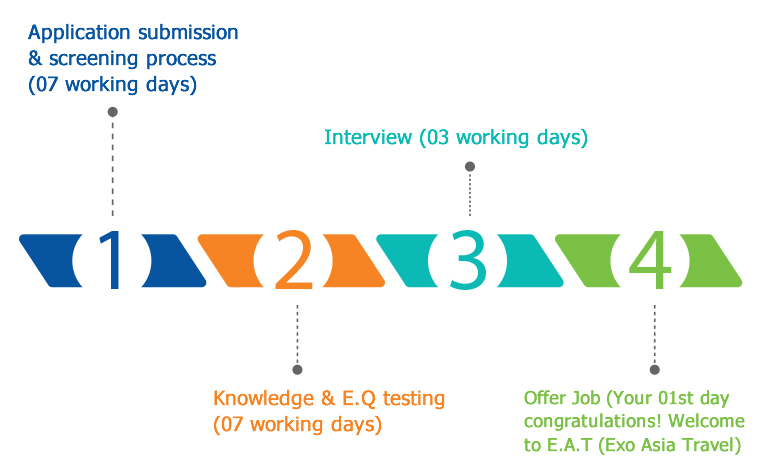 Application submission & screening process (07 working days)

Interview (03 working days)

1

2

3

4

Knowledge & E.Q testing (07 working days)

Offer Job (Your 01st day congratulations! Welcome to E.A.T (Exo Asia Travel)